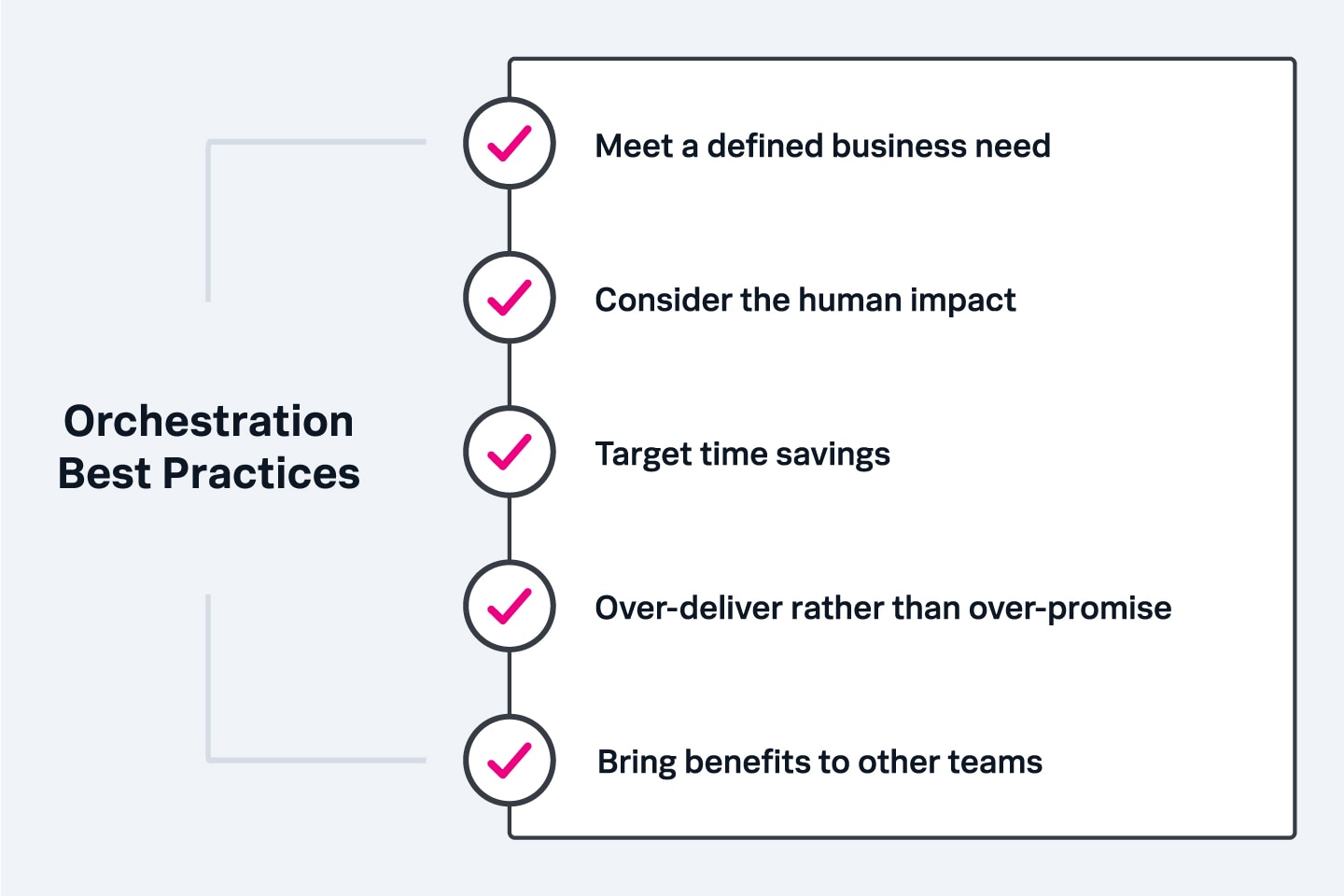 Orchestration Best Practices

Meet a defined business need

Consider the human impact

Target time savings

Over-deliver rather than over-promise

Bring benefits to other teams